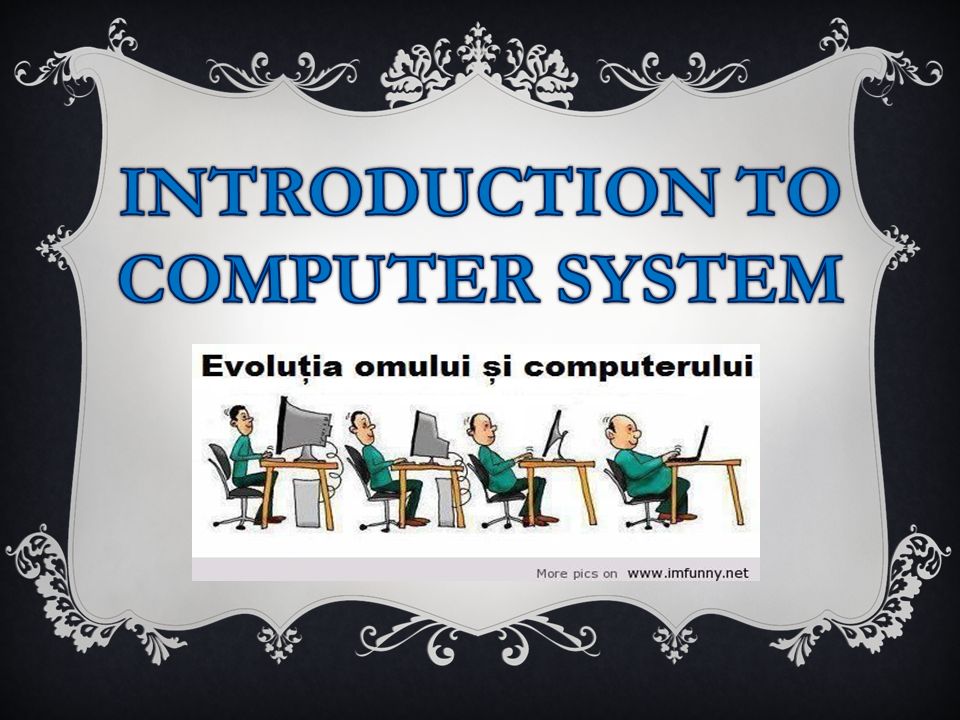 INTRODUCTION TO COMPUTER SYSTEM

Evoluția omului și computerului

More pics on www.imfunny.net